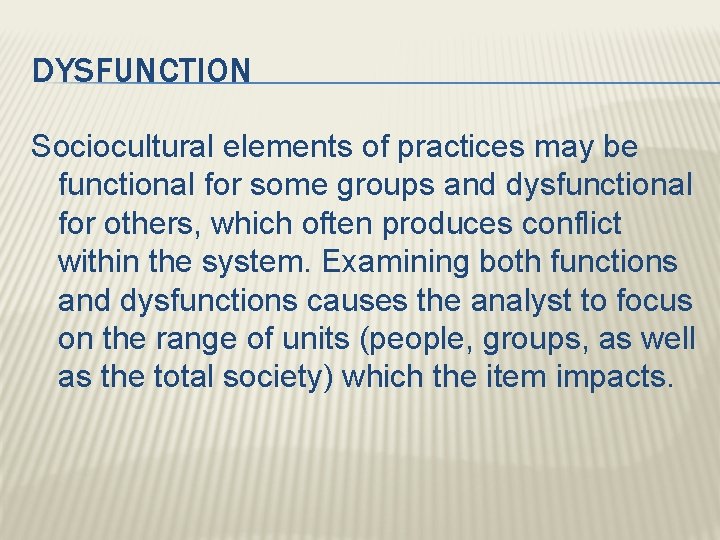 DYSFUNCTION

Sociocultural elements of practices may be functional for some groups and dysfunctional for others, which often produces conflict within the system. Examining both functions and dysfunctions causes the analyst to focus on the range of units (people, groups, as well as the total society) which the item impacts.